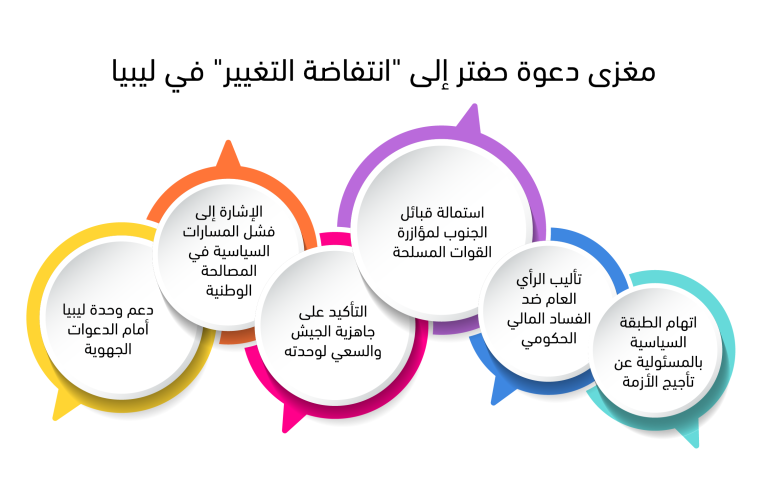 مغزى دعوة حفتر إلى "انتفاضة التغيير" في ليبيا

اتهام الطبقة السياسية بالمسئولية عن تأجيج الأزمة

تأليب الرأي العام ضد الفساد المالي الحكومي

استمالة قبائل الجنوب لمؤازرة القوات المسلحة

التأكيد على جاهزية الجيش والسعي لوحدته

الإشارة إلى فشل المسارات السياسية في المصالحة الوطنية

دعم وحدة ليبيا أمام الدعوات الجهوية